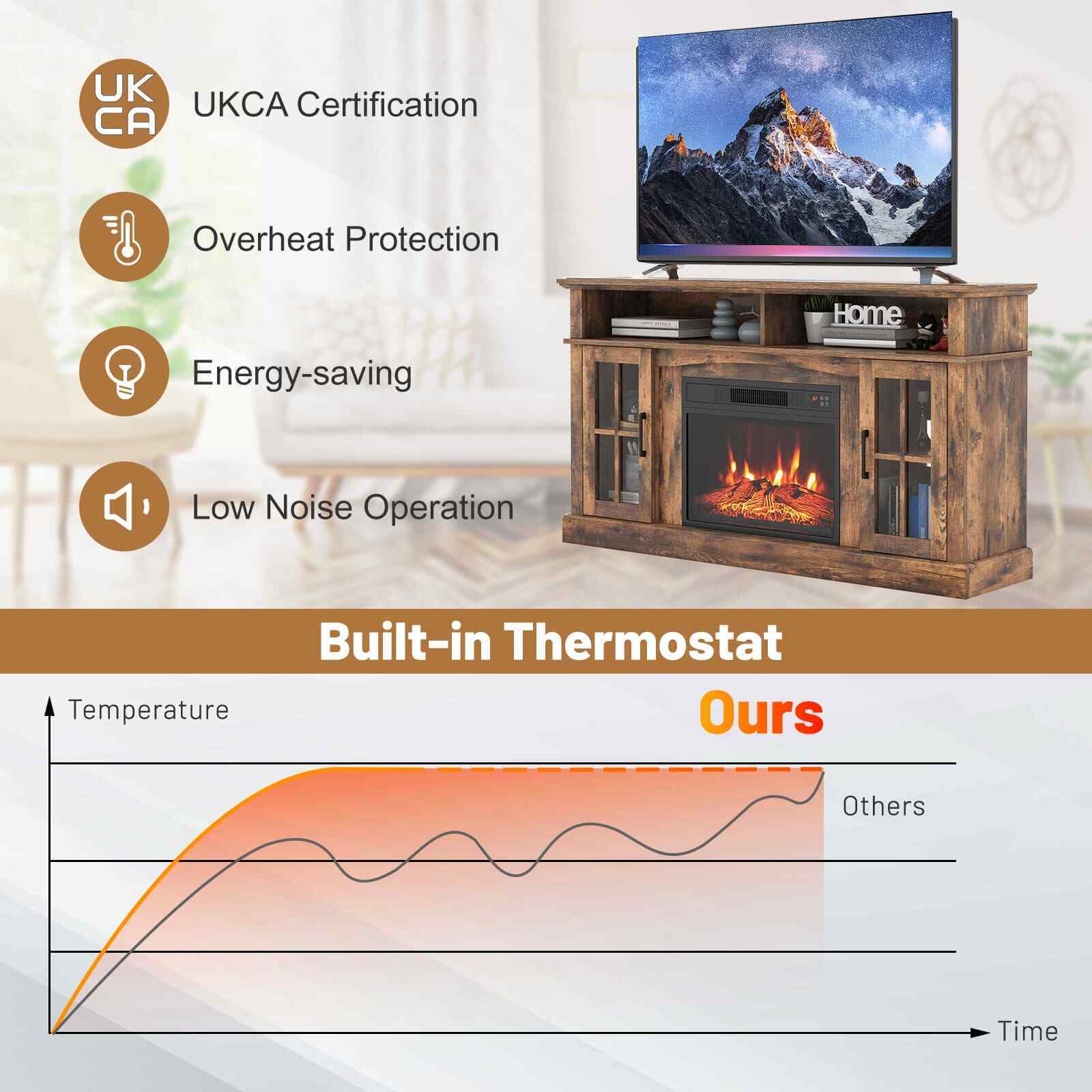 UK CA

UKCA Certification

Overheat Protection

Energy-saving

Low Noise Operation

Home

Built-in Thermostat

Temperature

Ours

Others

Time